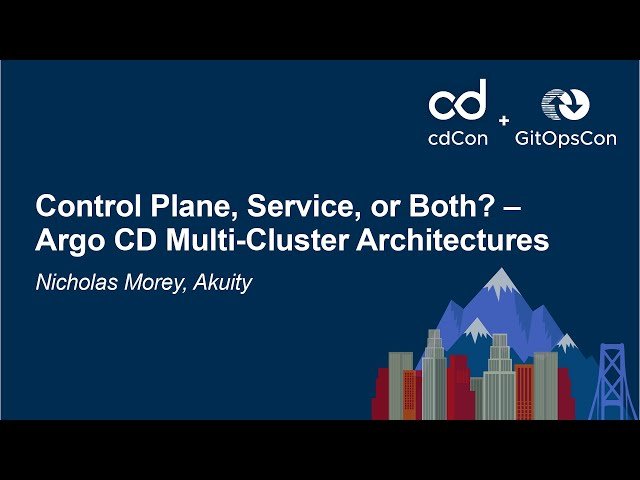 cd
cdCon + GitOpsCon

Control Plane, Service, or Both? – Argo CD Multi-Cluster Architectures

Nicholas Morey, Akuity